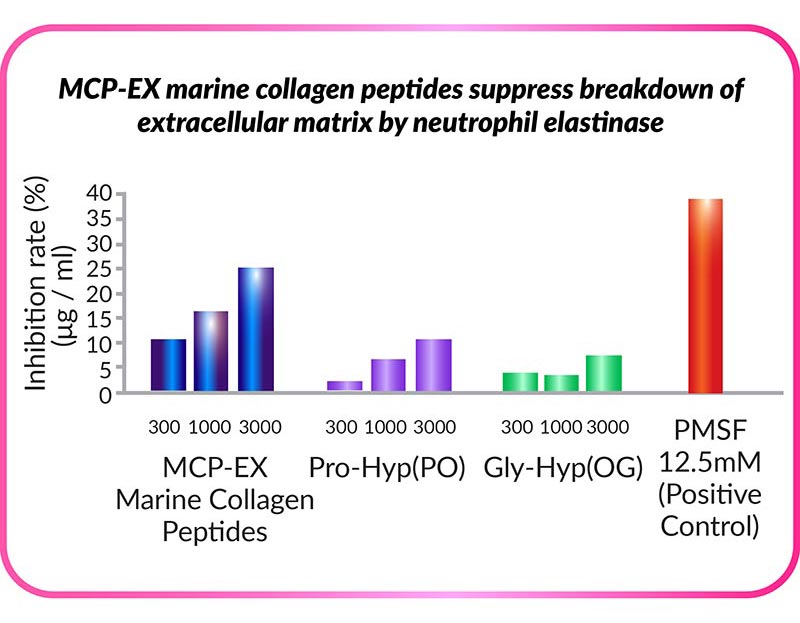 MCP-EX marine collagen peptides suppress breakdown of extracellular matrix by neutrophil elastinase

Inhibition rate (%)
(µg / ml)

40
35
30
25
20
15
10
5
0

300 1000 3000
MCP-EX Marine Collagen Peptides

300 1000 3000
Pro-Hyp(PO)

300 1000 3000
Gly-Hyp(OG)

PMSF 12.5mM (Positive Control)